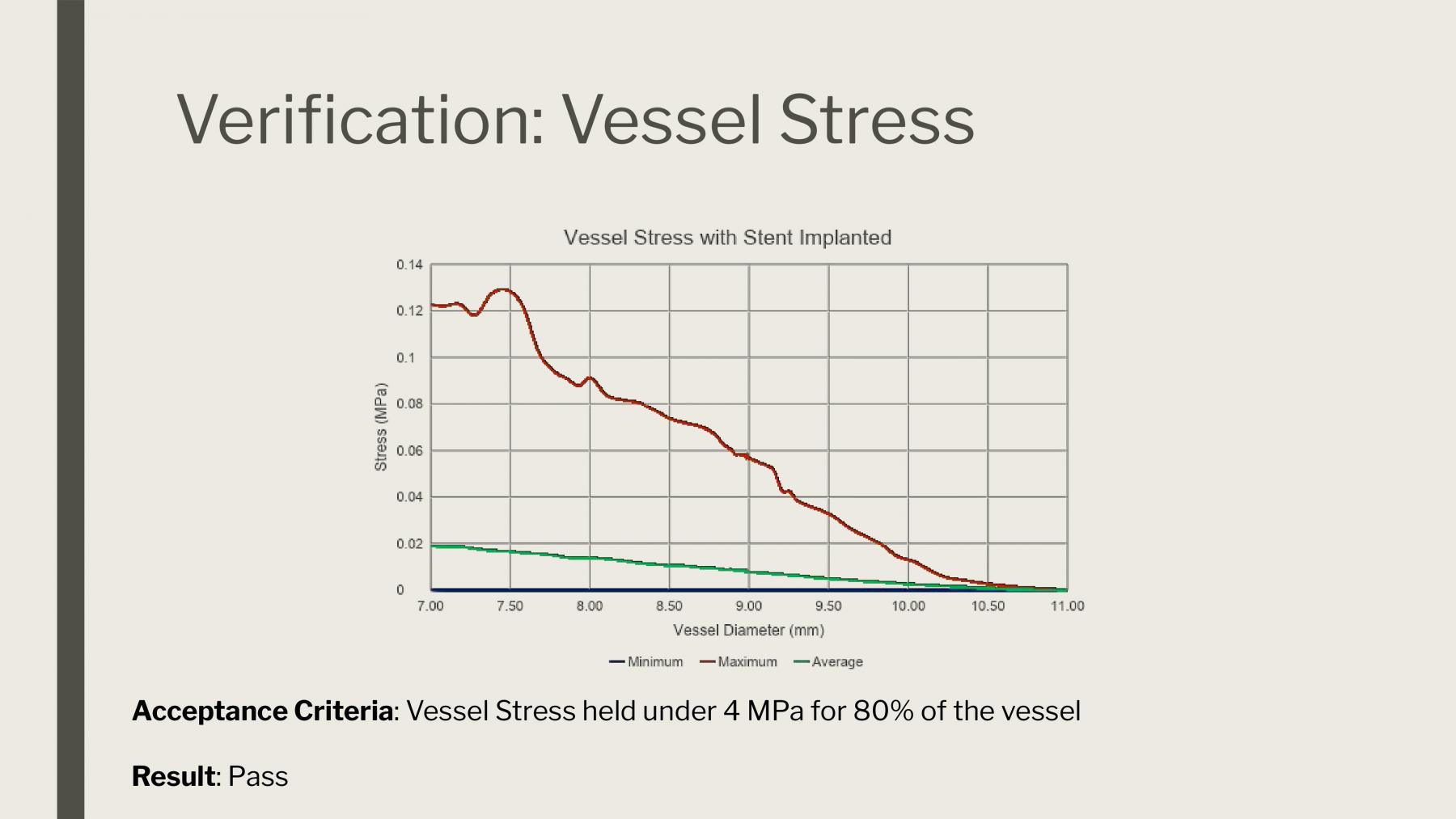 Verification: Vessel Stress

Vessel Stress with Stent Implanted

0.14
0.12
0.1
0.08
0.06
0.04
0.02
0

Stress (MPa)

7.00
7.50
8.00
8.50
9.00
9.50
10.00
10.50
11.00

Vessel Diameter (mm)

Minimum
Maximum
Average

Acceptance Criteria: Vessel Stress held under 4 MPa for 80% of the vessel

Result: Pass